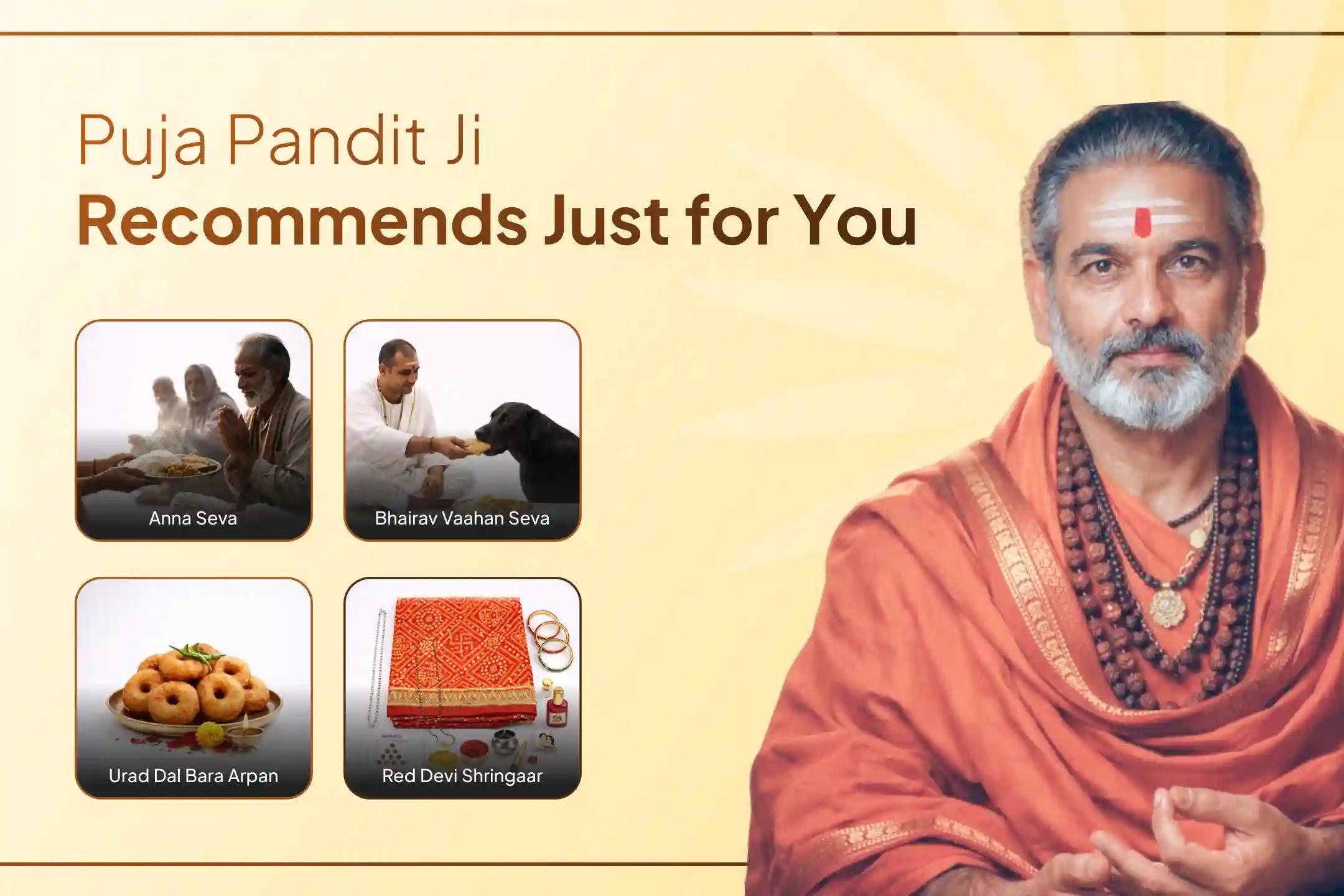 Puja Pandit Ji
Recommends Just for You

Anna Seva

Bhairav Vaahan Seva

Urad Dal Bara Arpan

Red Devi Shringaar